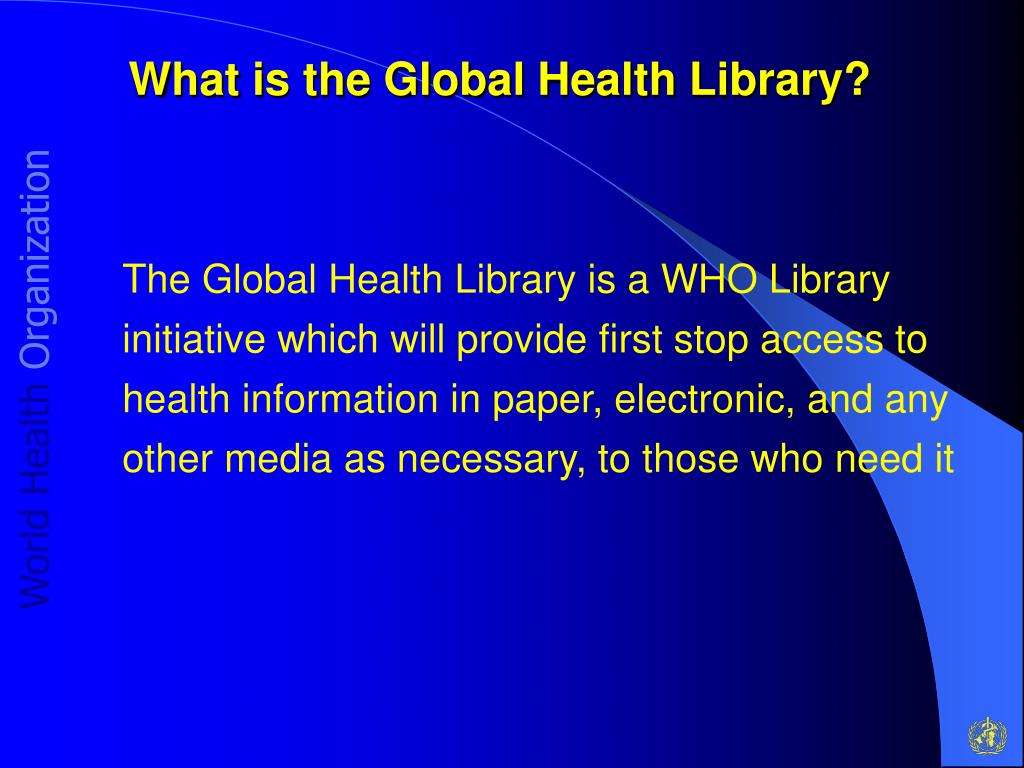 What is the Global Health Library?

World Health Organization

The Global Health Library is a WHO Library initiative which will provide first stop access to health information in paper, electronic, and any other media as necessary, to those who need it